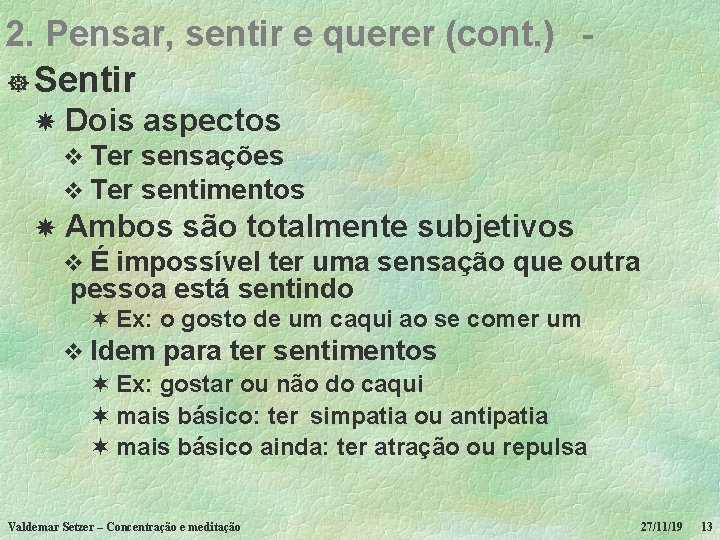 2. Pensar, sentir e querer (cont.) -

Sentir

Dois aspectos

Ter sensações

Ter sentimentos

Ambos são totalmente subjetivos

É impossível ter uma sensação que outra pessoa está sentindo

Ex: o gosto de um caqui ao se comer um

Idem para ter sentimentos

Ex: gostar ou não do caqui

mais básico: ter simpatia ou antipatia

mais básico ainda: ter atração ou repulsa

Valdemar Setzer – Concentração e meditação 27/11/19 13